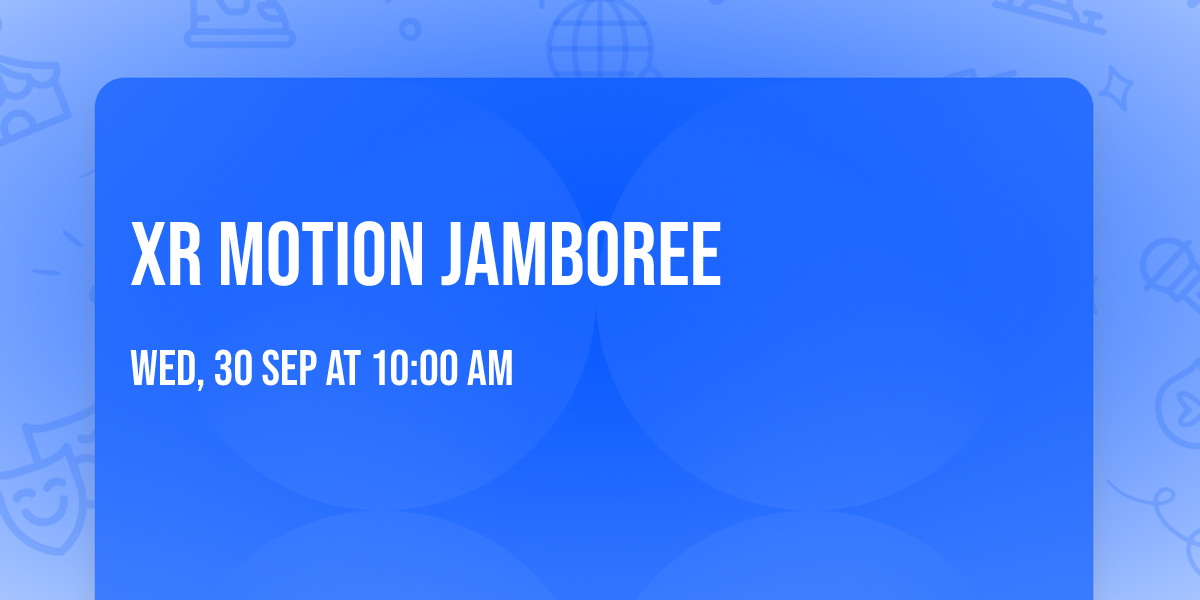 XR MOTION JAMBOREE

WED, 30 SEP AT 10:00 AM